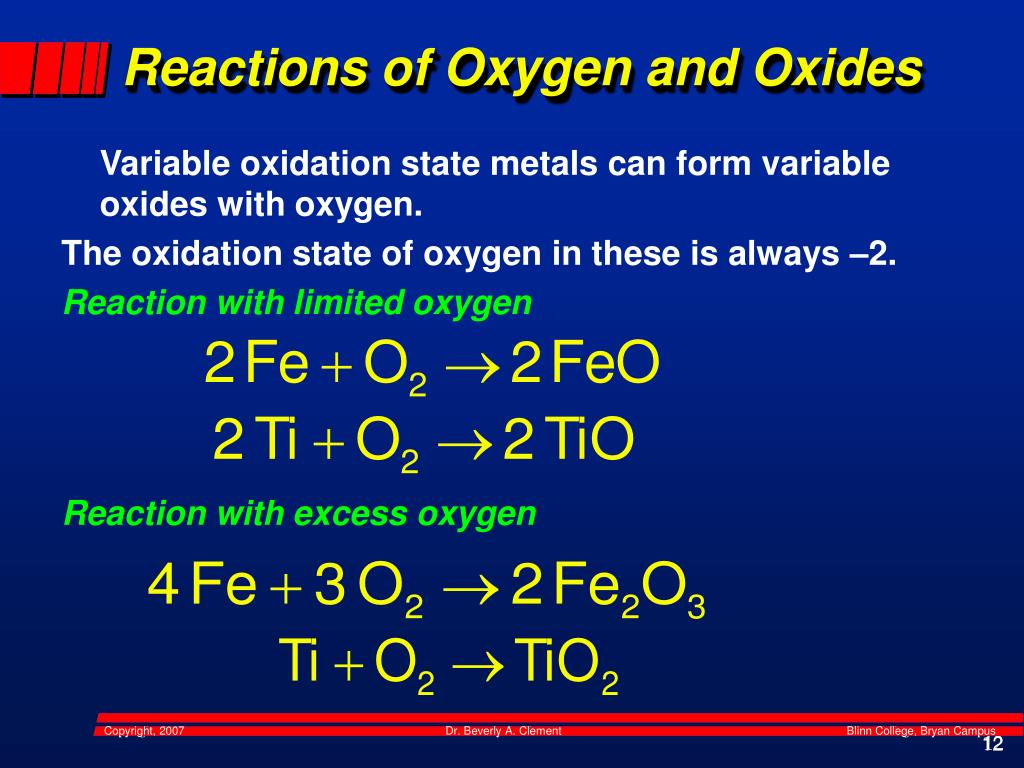 Reactions of Oxygen and Oxides

Variable oxidation state metals can form variable oxides with oxygen.

The oxidation state of oxygen in these is always –2.

Reaction with limited oxygen

$2\,Fe + O_2 \rightarrow 2\,FeO$

$2\,Ti + O_2 \rightarrow 2\,TiO$

Reaction with excess oxygen

$4\,Fe + 3\,O_2 \rightarrow 2\,Fe_2O_3$

$Ti + O_2 \rightarrow TiO_2$

Copyright, 2007

Dr. Beverly A. Clement

Blinn College, Bryan Campus

12